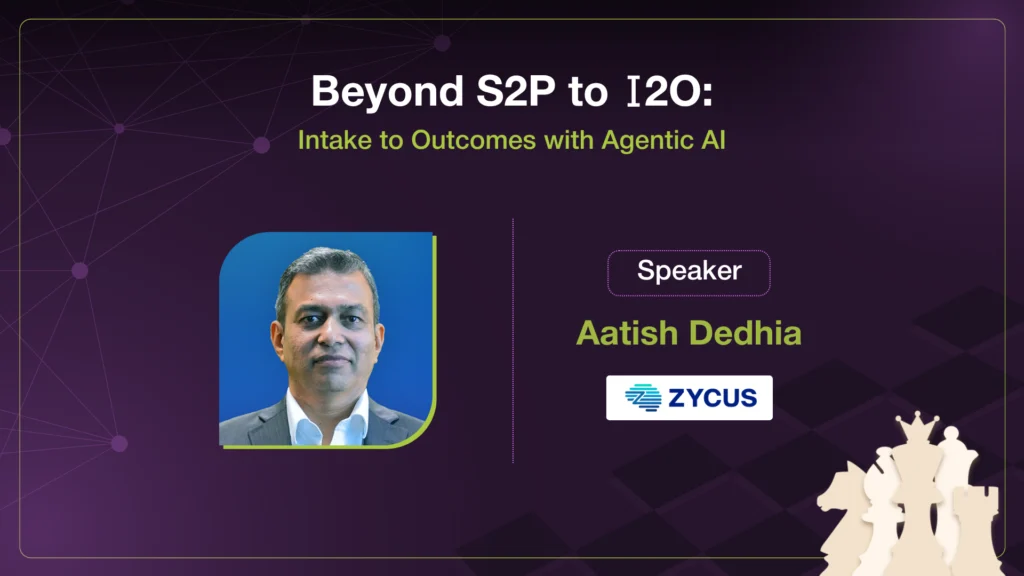 Beyond S2P to I2O:
Intake to Outcomes with Agentic AI

Speaker
Aatish Dedhia

ZYCUS